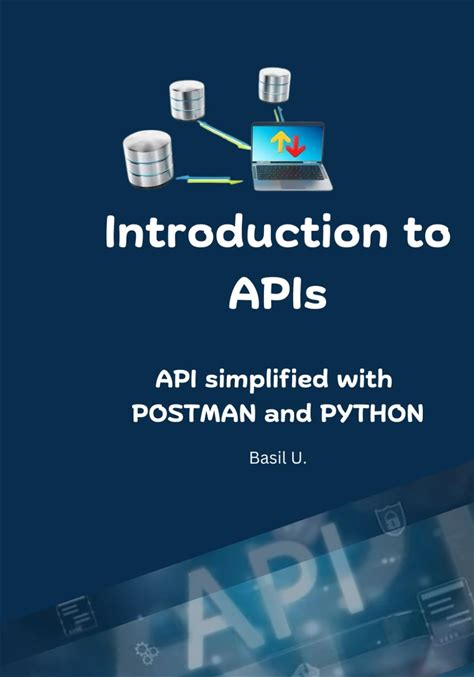 Introduction to APIs

API simplified with POSTMAN and PYTHON

Basil U.

API